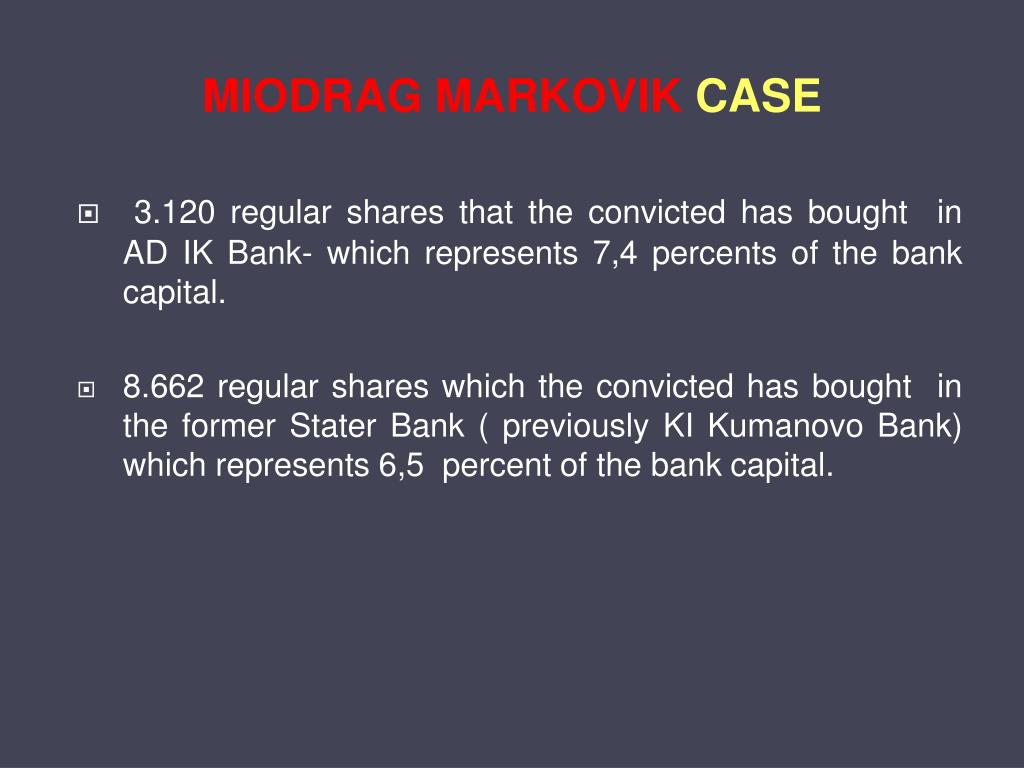 MIODRAG MARKOVIK CASE

3.120 regular shares that the convicted has bought in AD IK Bank- which represents 7,4 percents of the bank capital.

8.662 regular shares which the convicted has bought in the former Stater Bank ( previously KI Kumanovo Bank) which represents 6,5 percent of the bank capital.